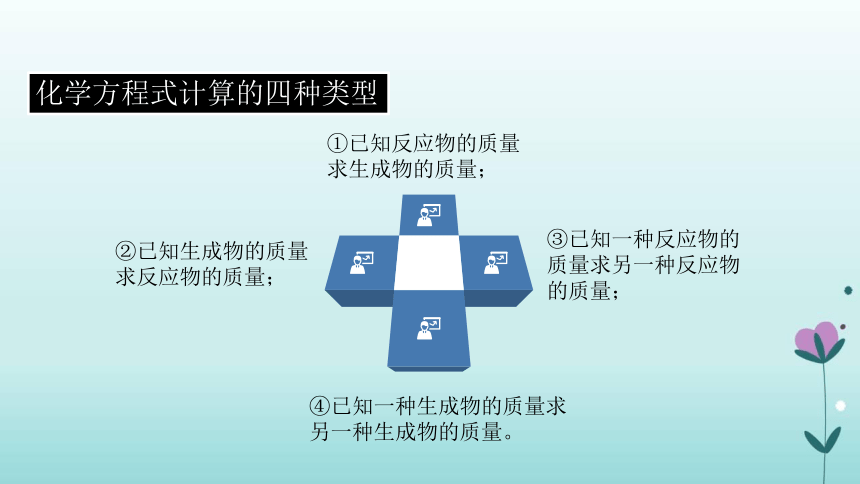 化学方程式计算的四种类型

①已知反应物的质量求生成物的质量；

②已知生成物的质量求反应物的质量；

③已知一种反应物的质量求另一种反应物的质量；

④已知一种生成物的质量求另一种生成物的质量。